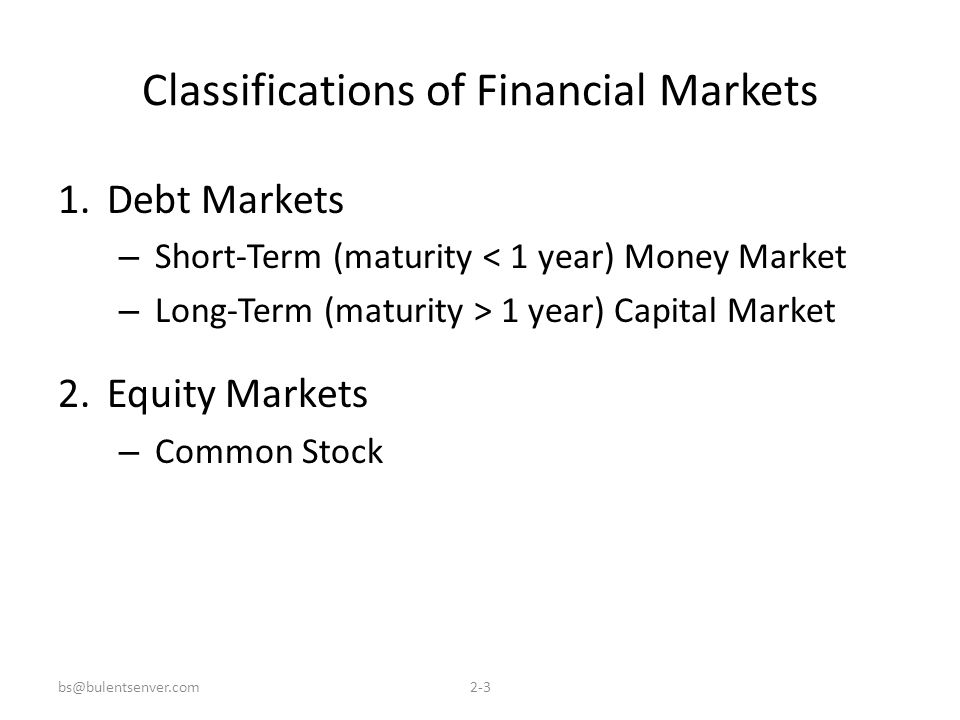 Classifications of Financial Markets

1. Debt Markets
– Short-Term (maturity < 1 year) Money Market
– Long-Term (maturity > 1 year) Capital Market

2. Equity Markets
– Common Stock

bs@bulentsenver.com 2-3